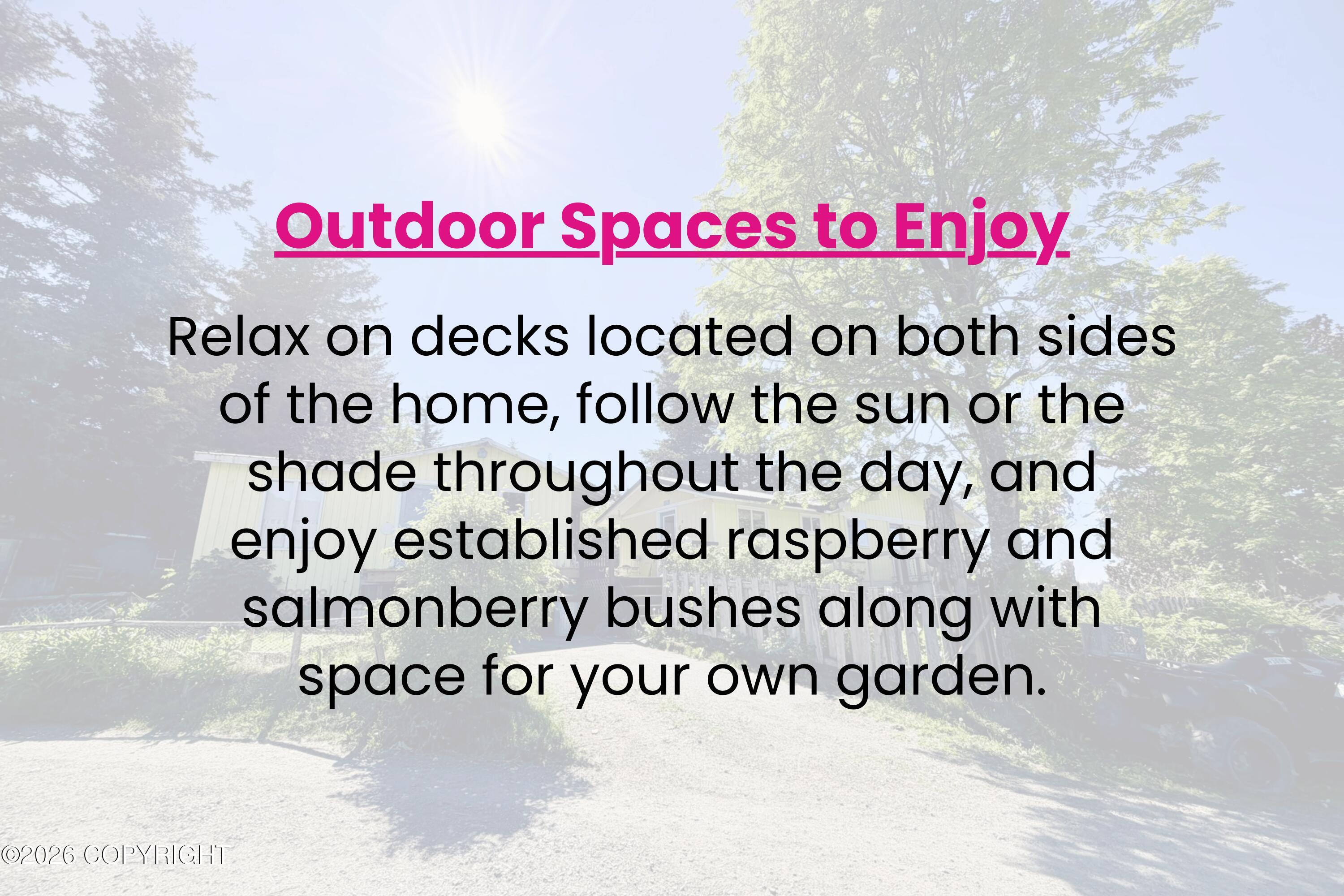 Outdoor Spaces to Enjoy

Relax on decks located on both sides of the home, follow the sun or the shade throughout the day, and enjoy established raspberry and salmonberry bushes along with space for your own garden.

©2026 COPYRIGHT